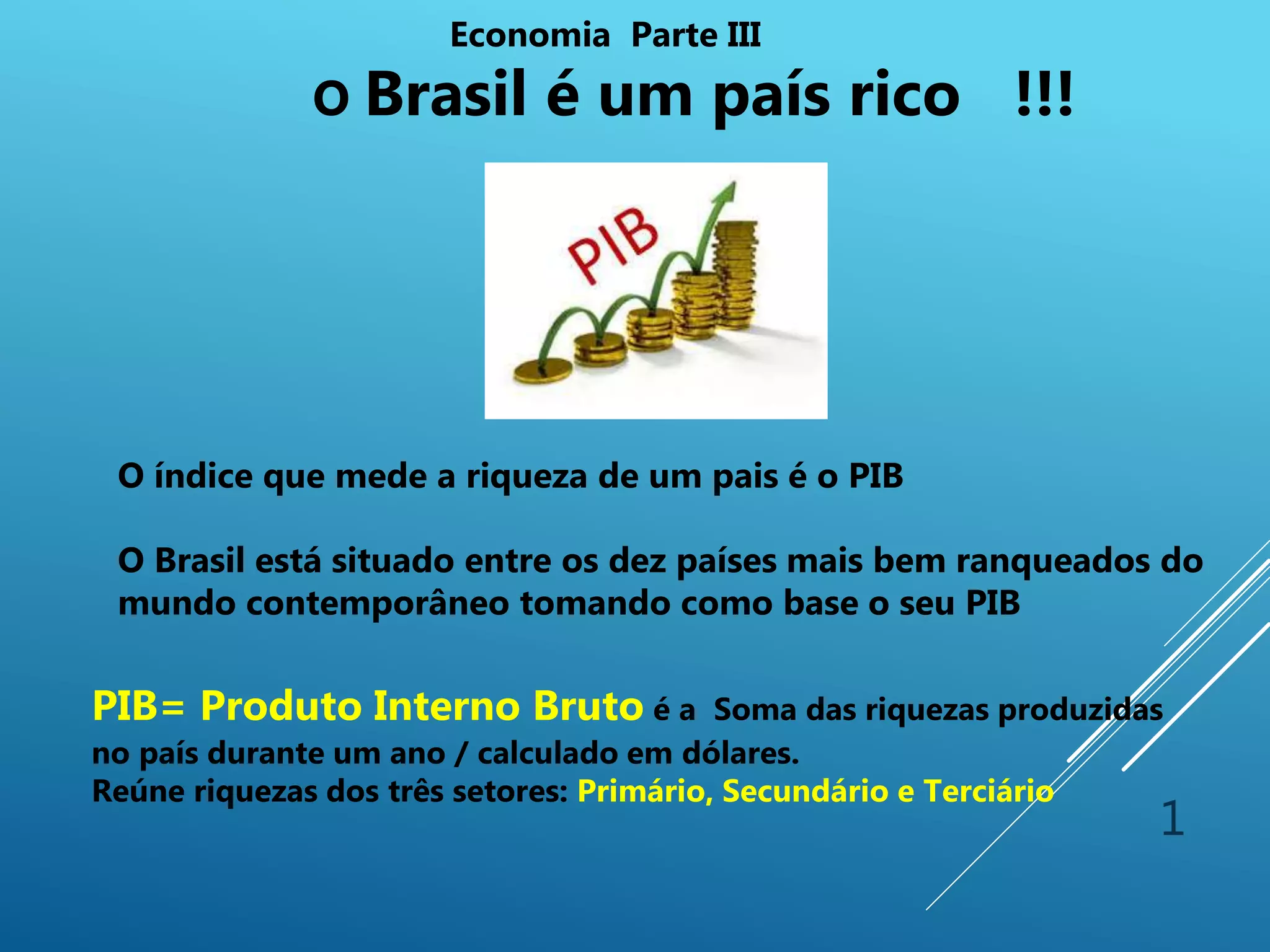 Economia Parte III

o Brasil é um país rico !!!

PIB

O índice que mede a riqueza de um pais é o PIB

O Brasil está situado entre os dez países mais bem ranqueados do mundo contemporâneo tomando como base o seu PIB

PIB= Produto Interno Bruto é a Soma das riquezas produzidas no país durante um ano / calculado em dólares.
Reúne riquezas dos três setores: Primário, Secundário e Terciário

1